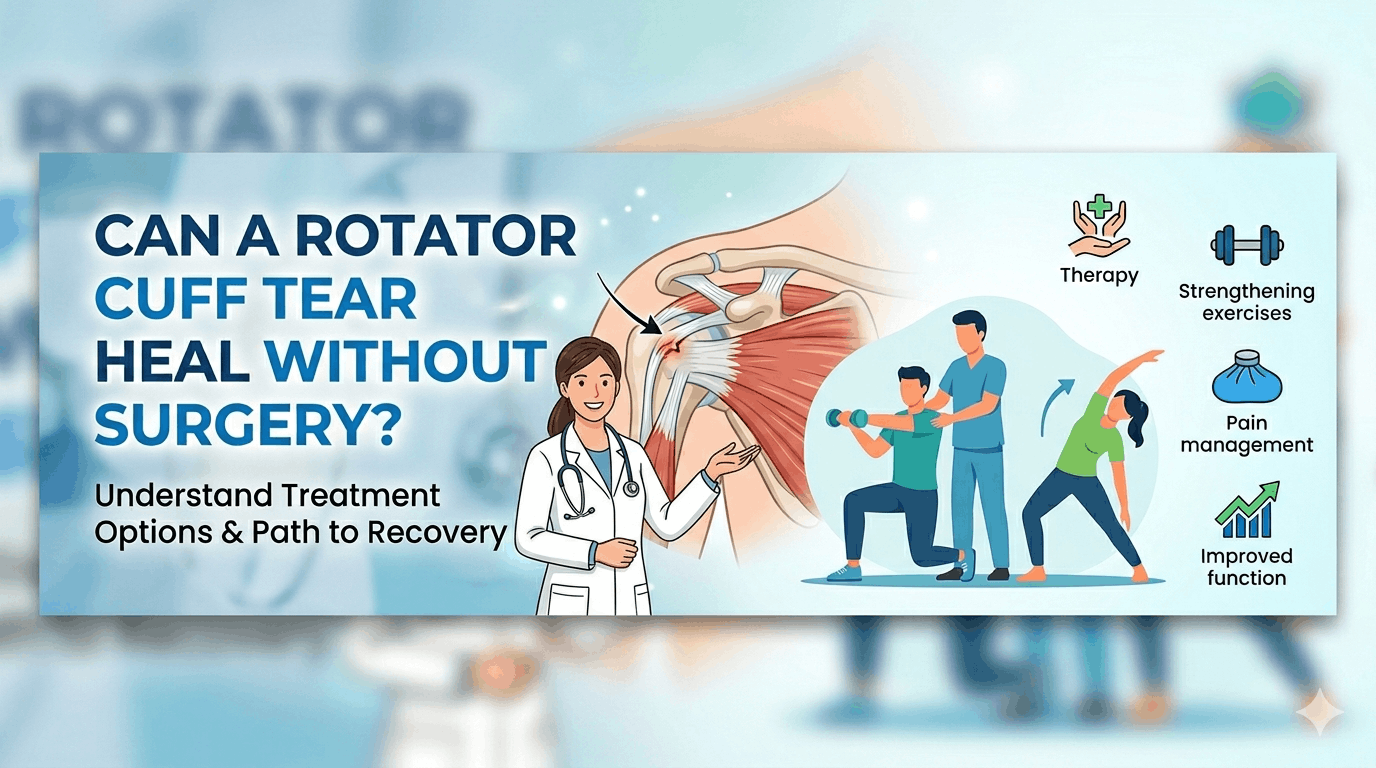 CAN A ROTATOR CUFF TEAR HEAL WITHOUT SURGERY?

Understand Treatment Options & Path to Recovery

Therapy

Strengthening exercises

Pain management

Improved function